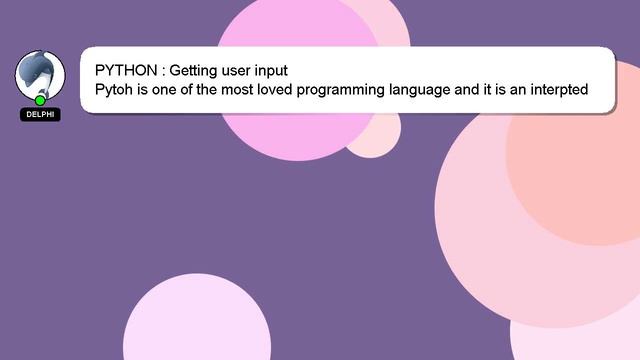 DELPHI

PYTHON : Getting user input
Pytoh is one of the most loved programming language and it is an interpted